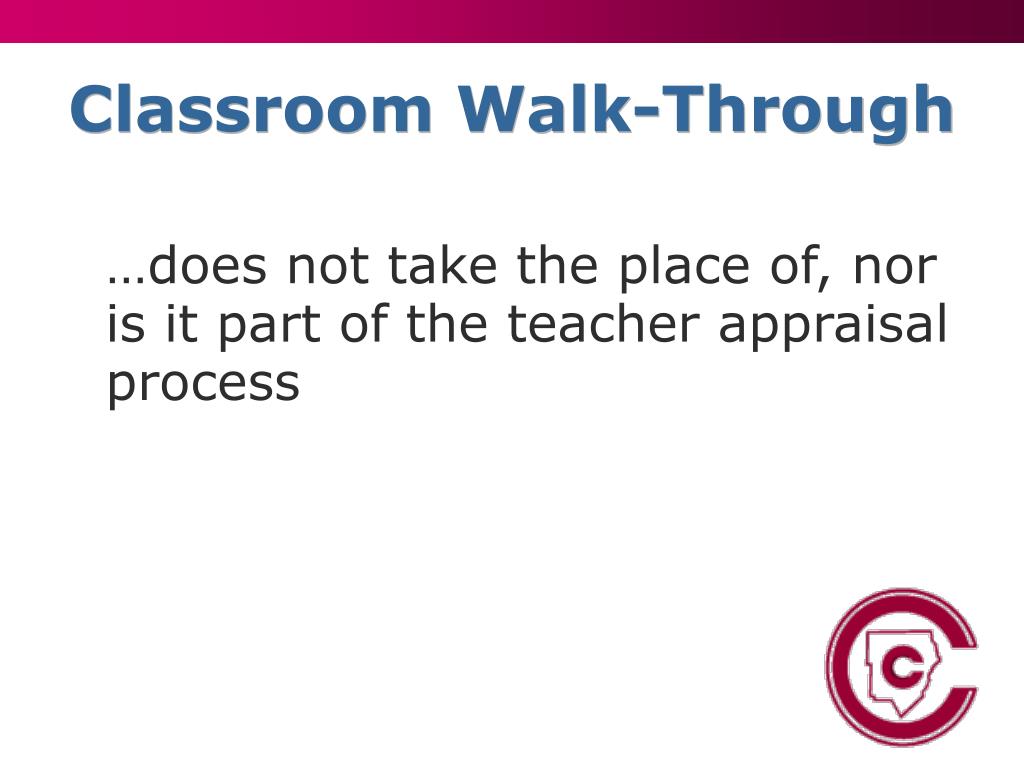 Classroom Walk-Through

…does not take the place of, nor is it part of the teacher appraisal process

C